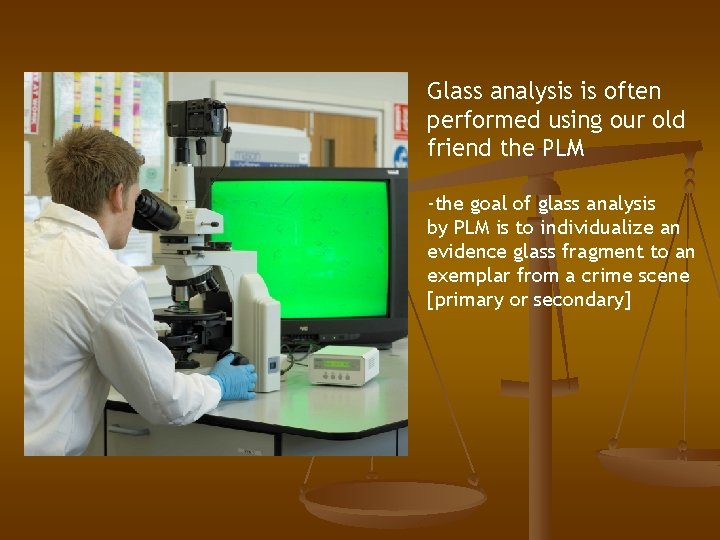 Glass analysis is often performed using our old friend the PLM

-the goal of glass analysis by PLM is to individualize an evidence glass fragment to an exemplar from a crime scene [primary or secondary]